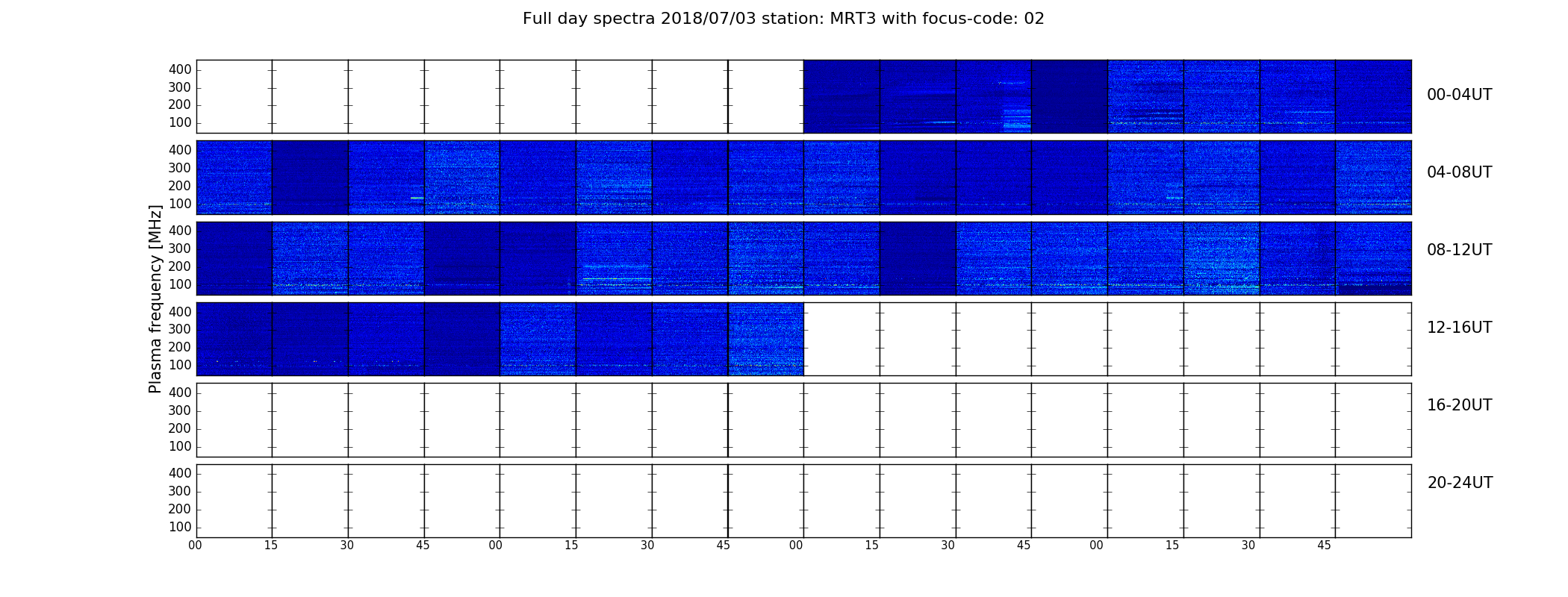 Full day spectra 2018/07/03 station: MRT3 with focus-code: 02

Plasma frequency [MHz]

400
300
200
100
00-04UT

400
300
200
100
04-08UT

400
300
200
100
08-12UT

400
300
200
100
12-16UT

400
300
200
100
16-20UT

400
300
200
100
20-24UT

00 15 30 45 00 15 30 45 00 15 30 45 00 15 30 45